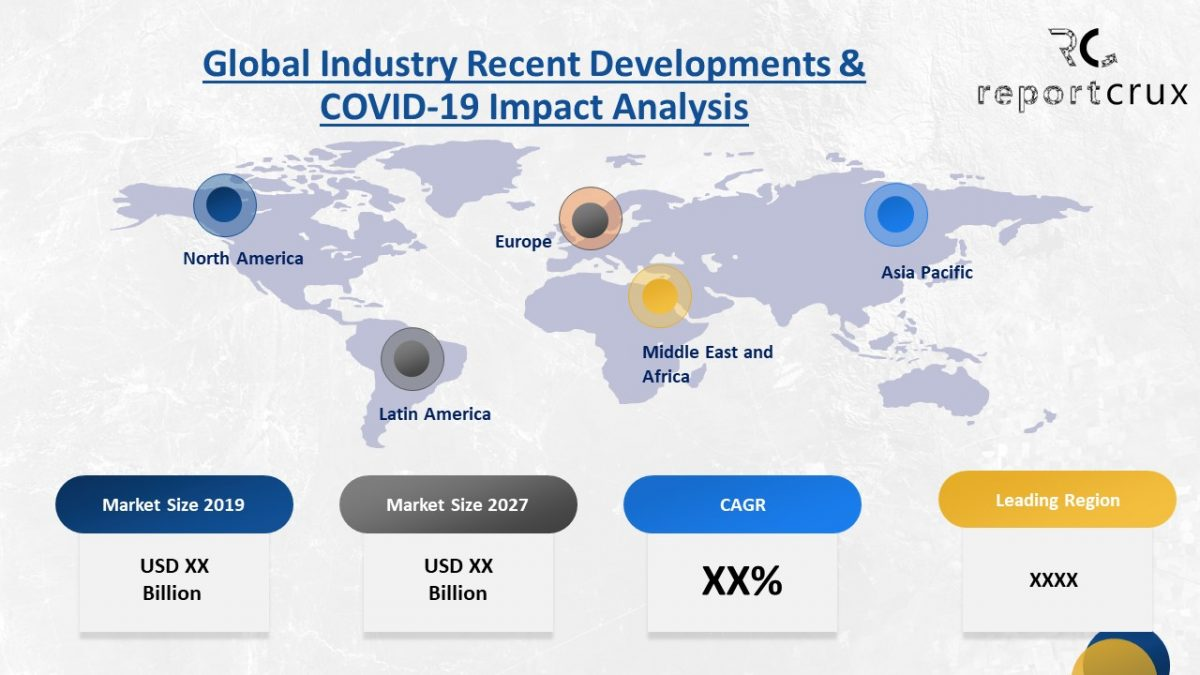 Global Industry Recent Developments & COVID-19 Impact Analysis

RC
reportcrux

North America
Europe
Asia Pacific
Middle East and Africa
Latin America

Market Size 2019
USD XX Billion

Market Size 2027
USD XX Billion

CAGR
XX%

Leading Region
XXXX